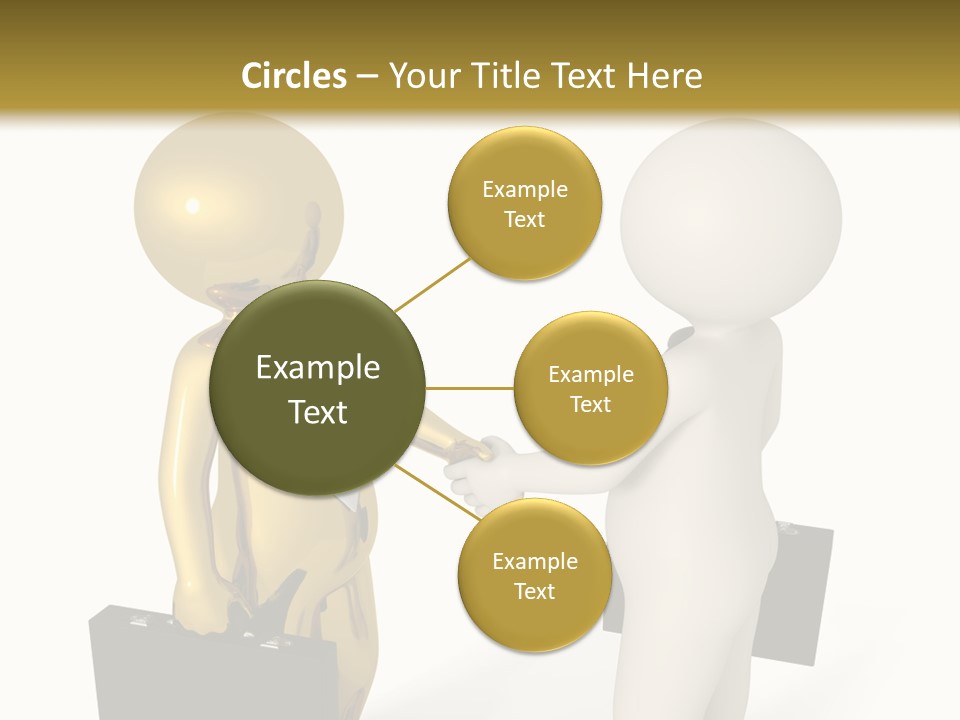 Circles – Your Title Text Here

Example Text

Example Text

Example Text

Example Text